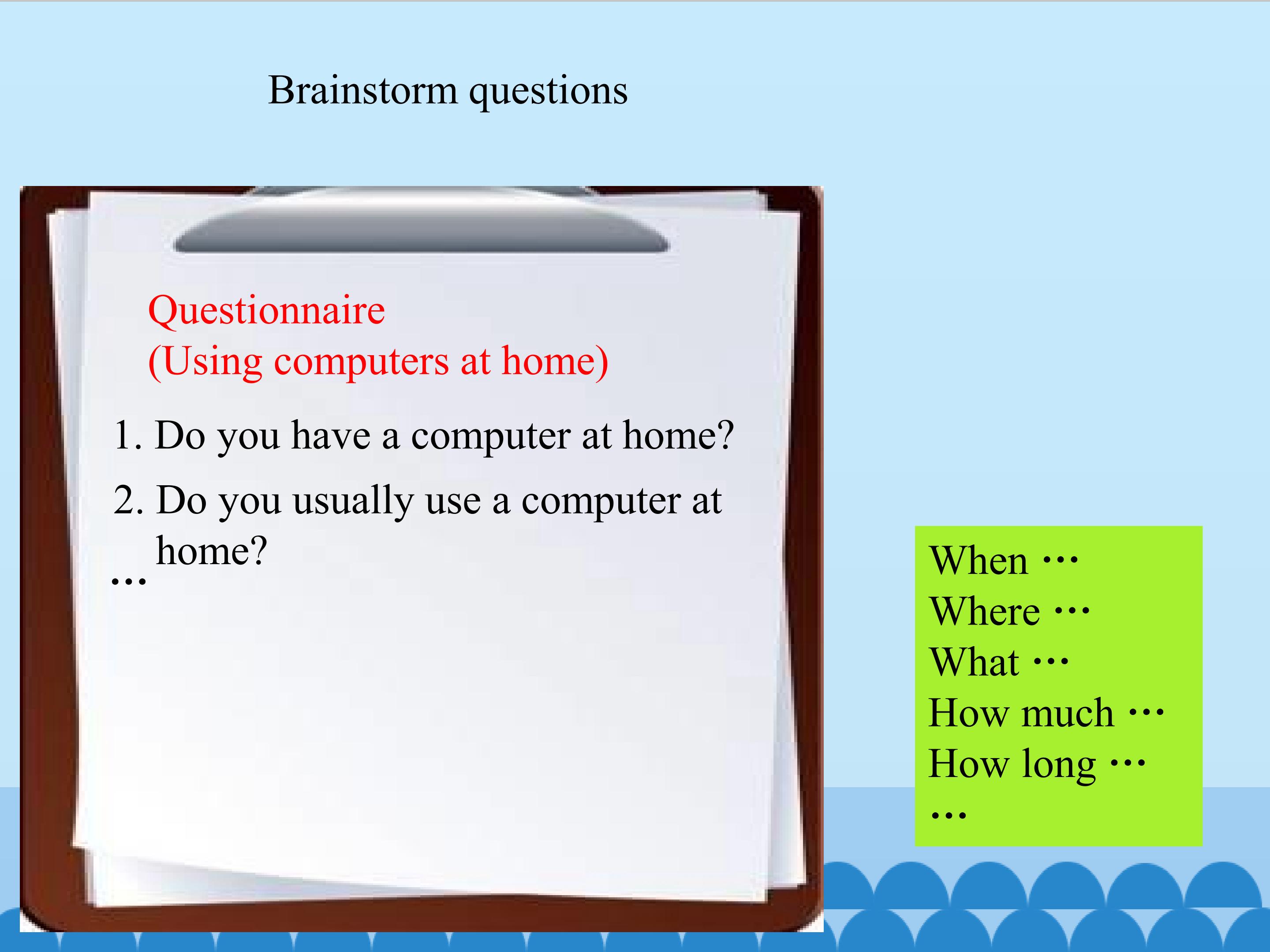 Brainstorm questions

Questionnaire
(Using computers at home)

1. Do you have a computer at home?

2. Do you usually use a computer at home?

…

When …
Where …
What …
How much …
How long …
…